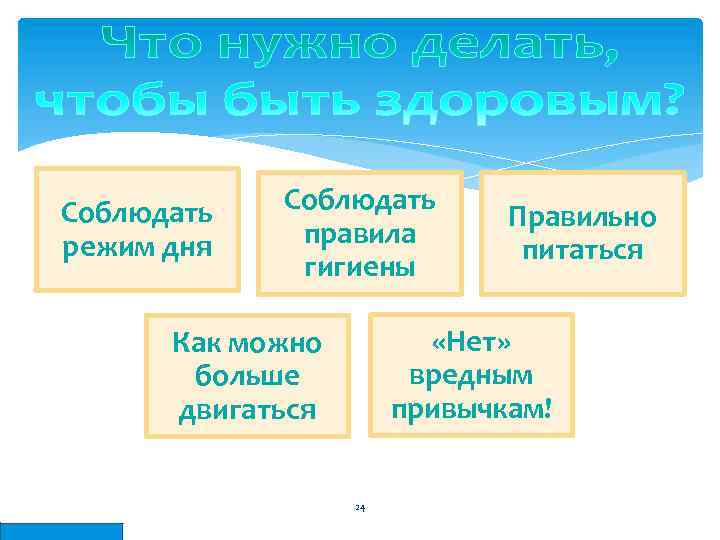 Что нужно делать, чтобы быть здоровым?

Соблюдать режим дня

Соблюдать правила гигиены

Правильно питаться

Как можно больше двигаться

«Нет» вредным привычкам!

24